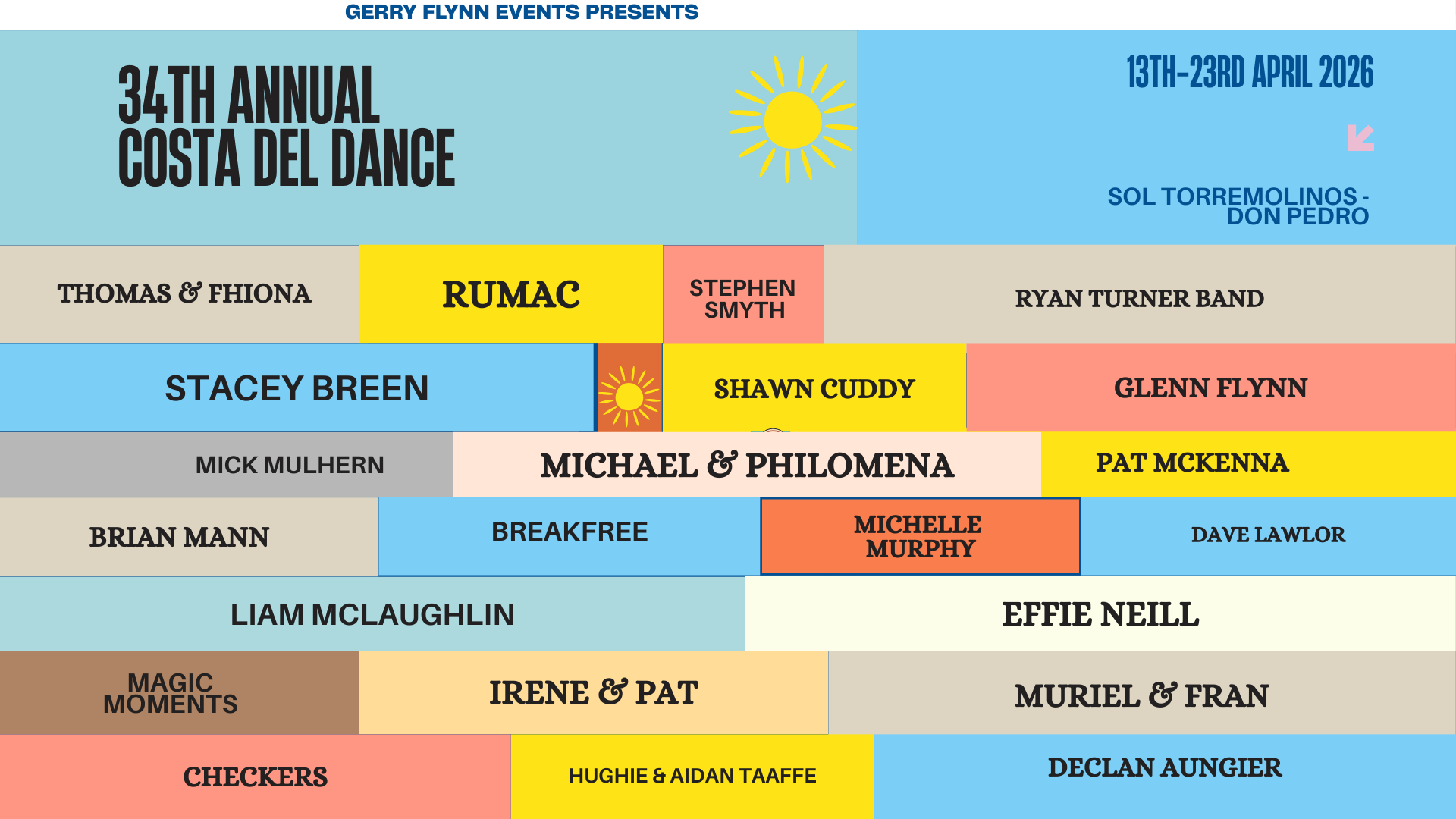 GERRY FLYNN EVENTS PRESENTS

34TH ANNUAL COSTA DEL DANCE

13TH-23RD APRIL 2026

SOL TORREMOLINOS - DON PEDRO

THOMAS & FHIONA

RUMAC

STEPHEN SMYTH

RYAN TURNER BAND

STACEY BREEN

SHAWN CUDDY

GLENN FLYNN

MICK MULHERN

MICHAEL & PHILOMENA

PAT MCKENNA

BRIAN MANN

BREAKFREE

MICHELLE MURPHY

DAVE LAWLOR

LIAM MCLAUGHLIN

EFFIE NEILL

MAGIC MOMENTS

IRENE & PAT

MURIEL & FRAN

CHECKERS

HUGHIE & AIDAN TAAFFE

DECLAN AUNGIER